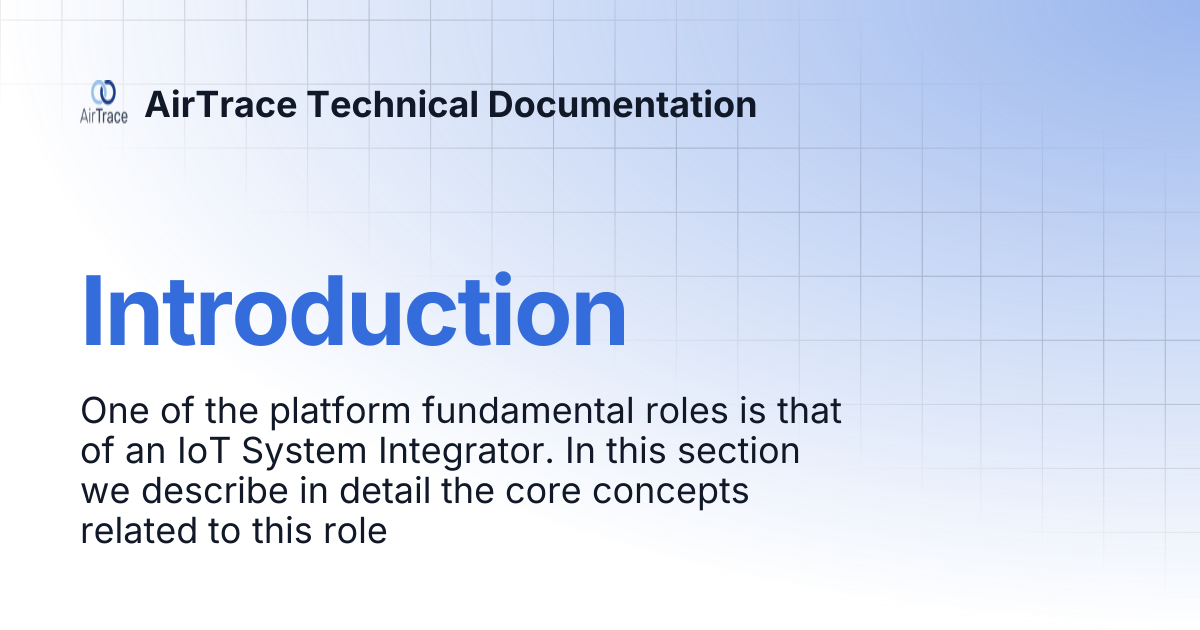 AirTrace

AirTrace Technical Documentation

Introduction

One of the platform fundamental roles is that of an IoT System Integrator. In this section we describe in detail the core concepts related to this role